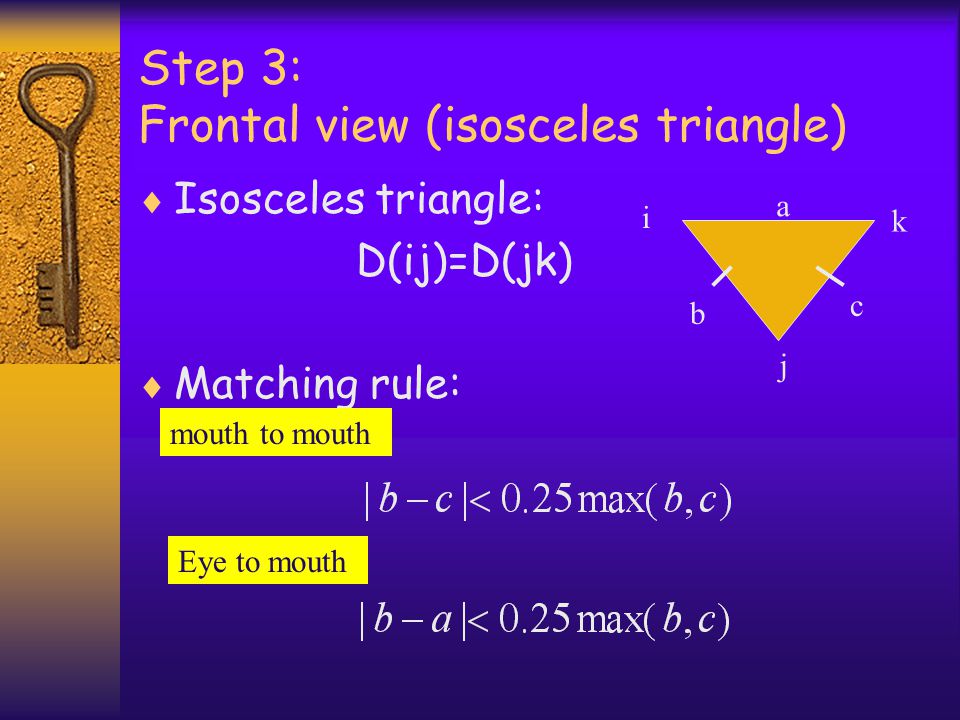 Step 3:
Frontal view (isosceles triangle)

♦ Isosceles triangle:
D(ij)=D(jk)

i a k
b c
j

♦ Matching rule:

mouth to mouth

$|b-c|<0.25\max(b,c)$

Eye to mouth

$|b-a|<0.25\max(b,c)$